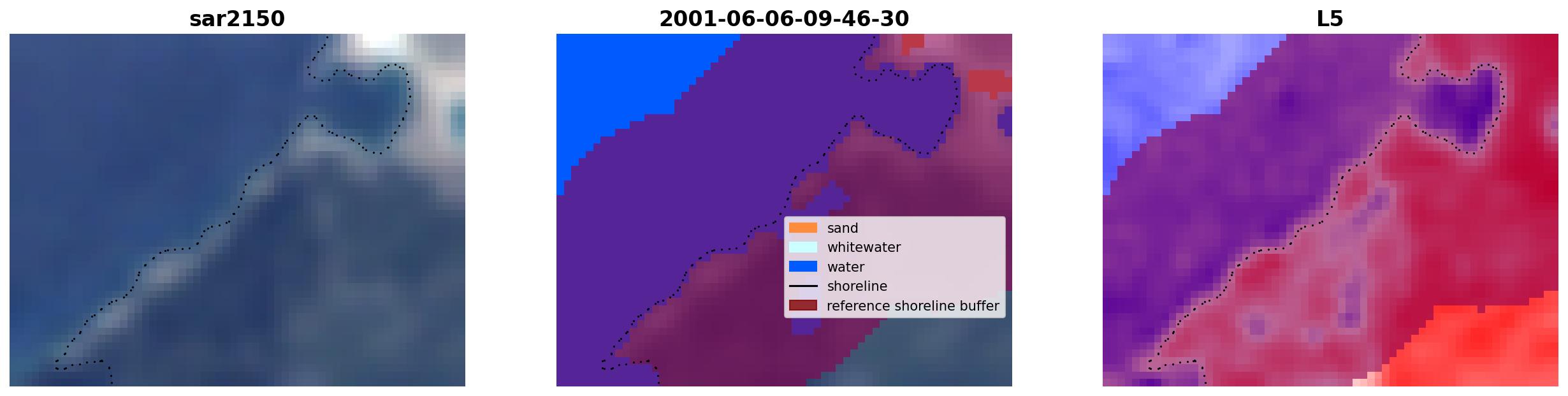 sar2150

2001-06-06-09-46-30

sand
whitewater
water
shoreline
reference shoreline buffer

L5